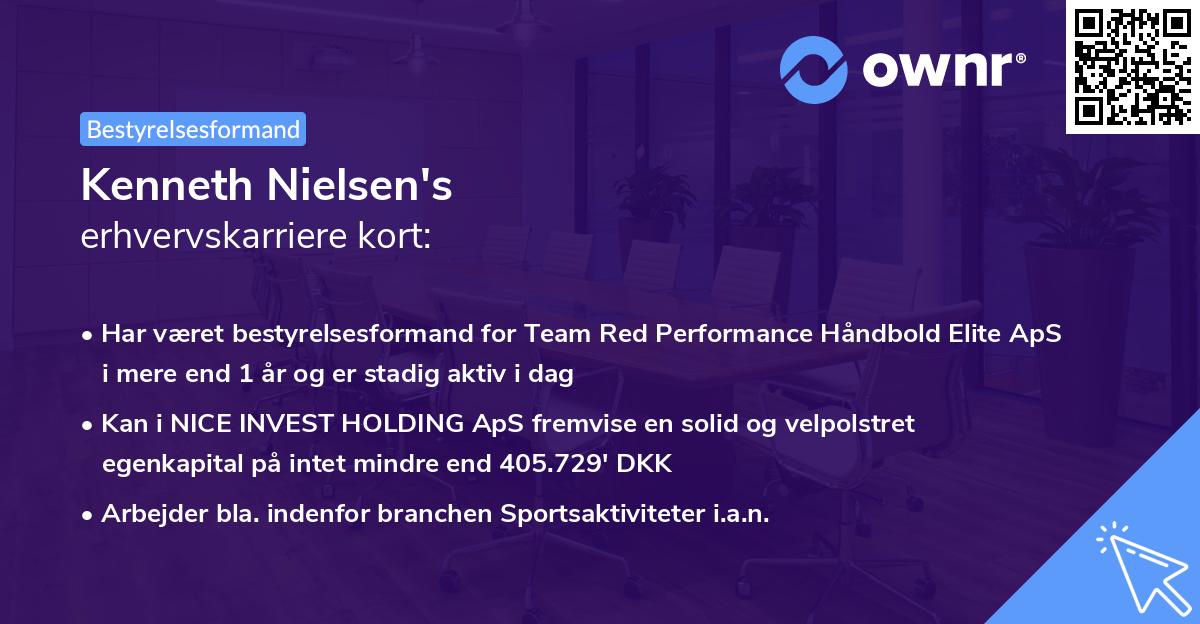 ownr®

Bestyrelsesformand

Kenneth Nielsen's
erhvervskarriere kort:

• Har været bestyrelsesformand for Team Red Performance Håndbold Elite ApS i mere end 1 år og er stadig aktiv i dag

• Kan i NICE INVEST HOLDING ApS fremvise en solid og velpolstret egenkapital på intet mindre end 405.729' DKK

• Arbejder bla. indenfor branchen Sportsaktiviteter i.a.n.